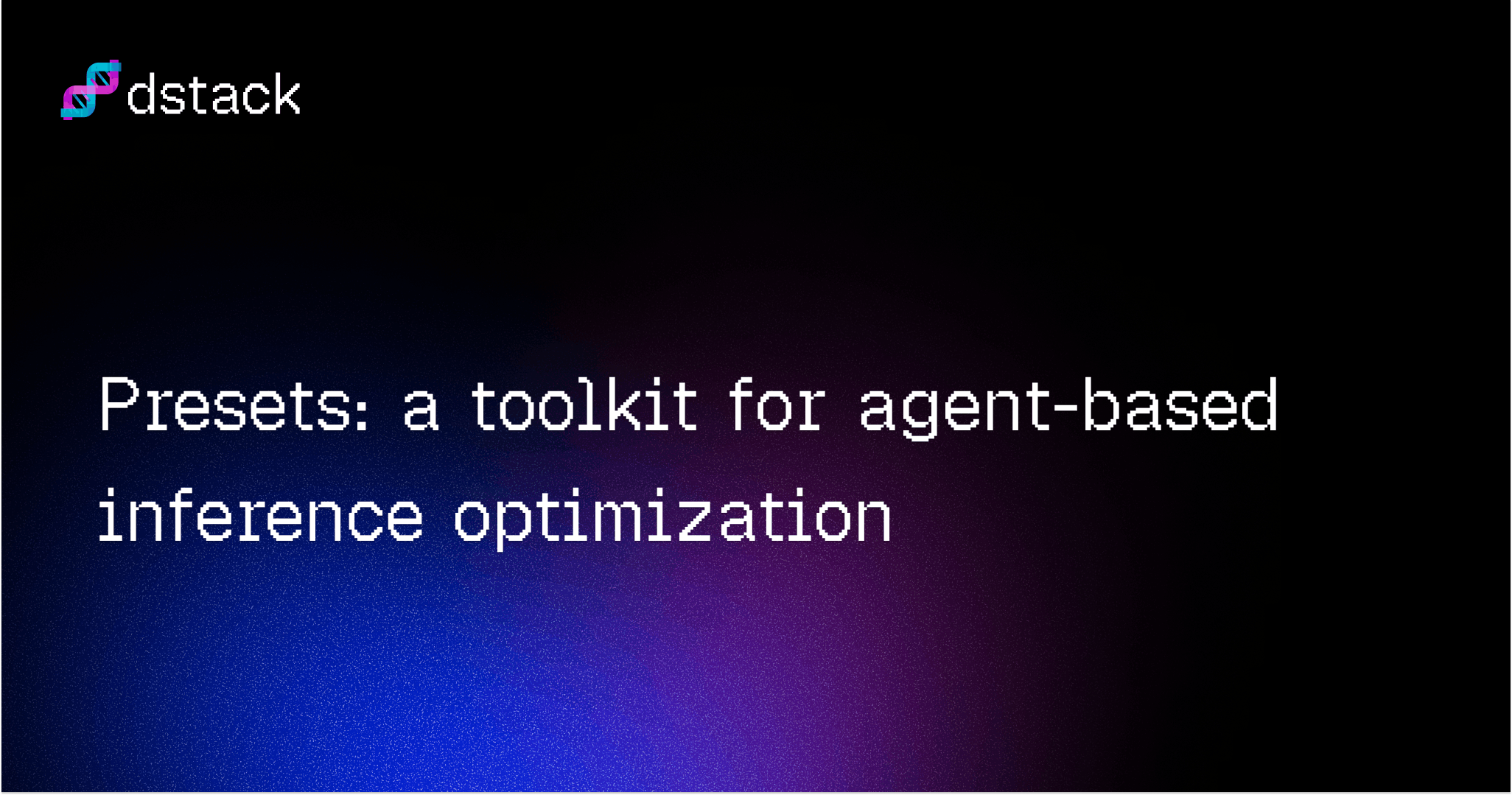 dstack

Presets: a toolkit for agent-based inference optimization